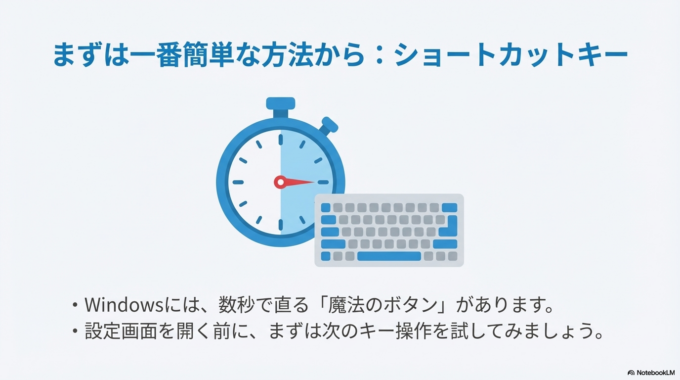 まずは一番簡単な方法から：ショートカットキー

・Windowsには、数秒で直る「魔法のボタン」があります。
・設定画面を開く前に、まずは次のキー操作を試してみましょう。

NotebookLM